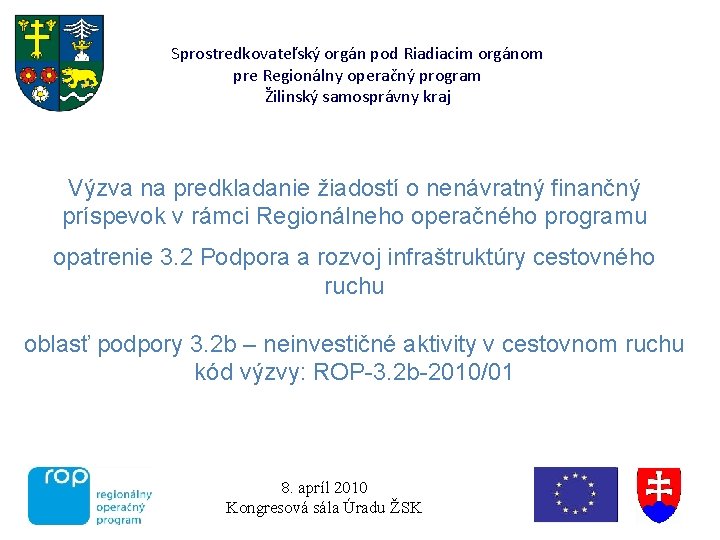 Sprostredkovateľský orgán pod Riadiacim orgánom
pre Regionálny operačný program
Žilinský samosprávny kraj

Výzva na predkladanie žiadostí o nenávratný finančný príspevok v rámci Regionálneho operačného programu

opatrenie 3.2 Podpora a rozvoj infraštruktúry cestovného ruchu

oblasť podpory 3.2b – neinvestičné aktivity v cestovnom ruchu
kód výzvy: ROP-3.2b-2010/01

rop
regionálny
operačný
program

8. apríl 2010
Kongresová sála Úradu ŽSK